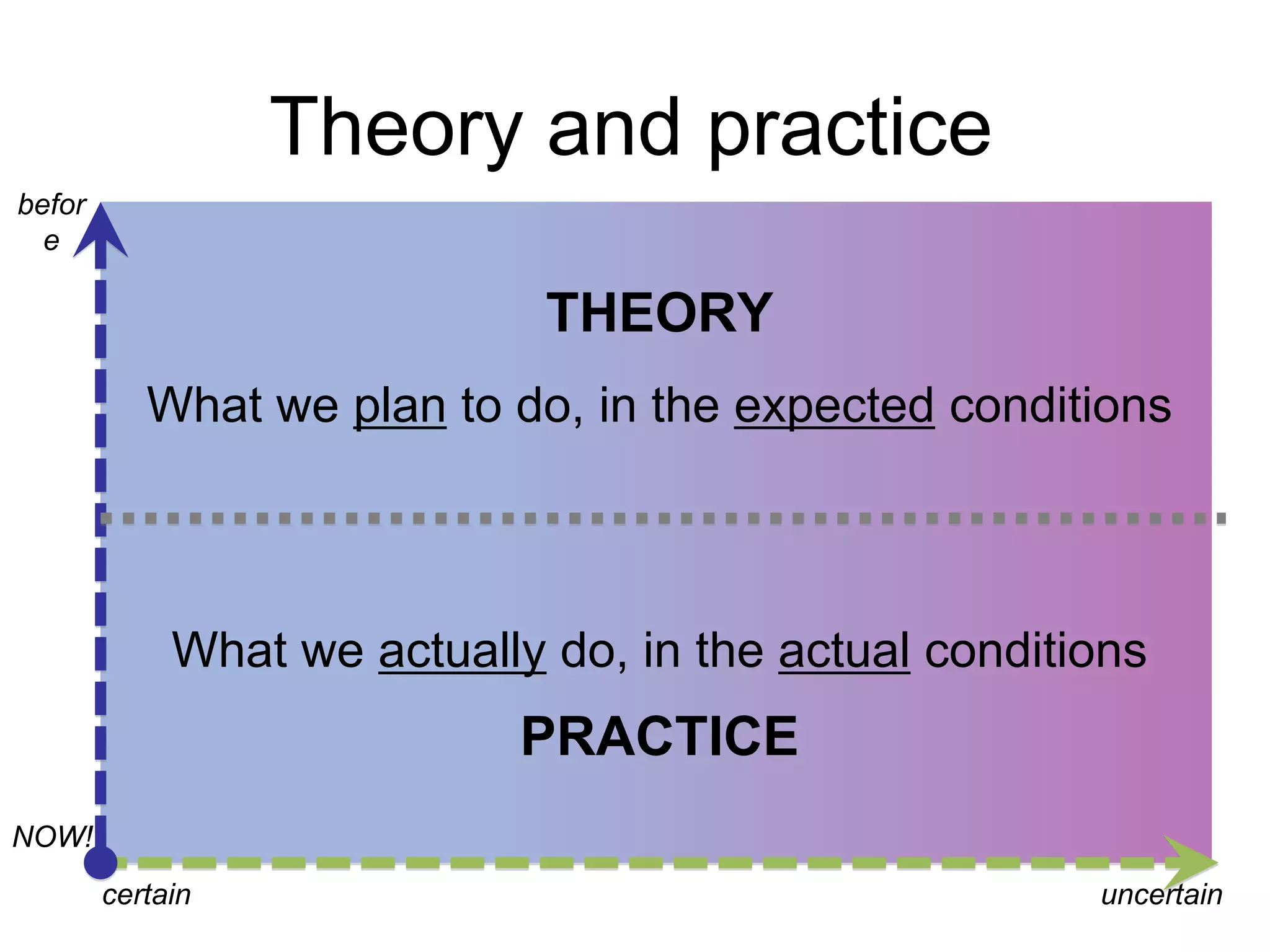 Theory and practice

befor
e

THEORY

What we plan to do, in the expected conditions

What we actually do, in the actual conditions

PRACTICE

NOW!

certain

uncertain